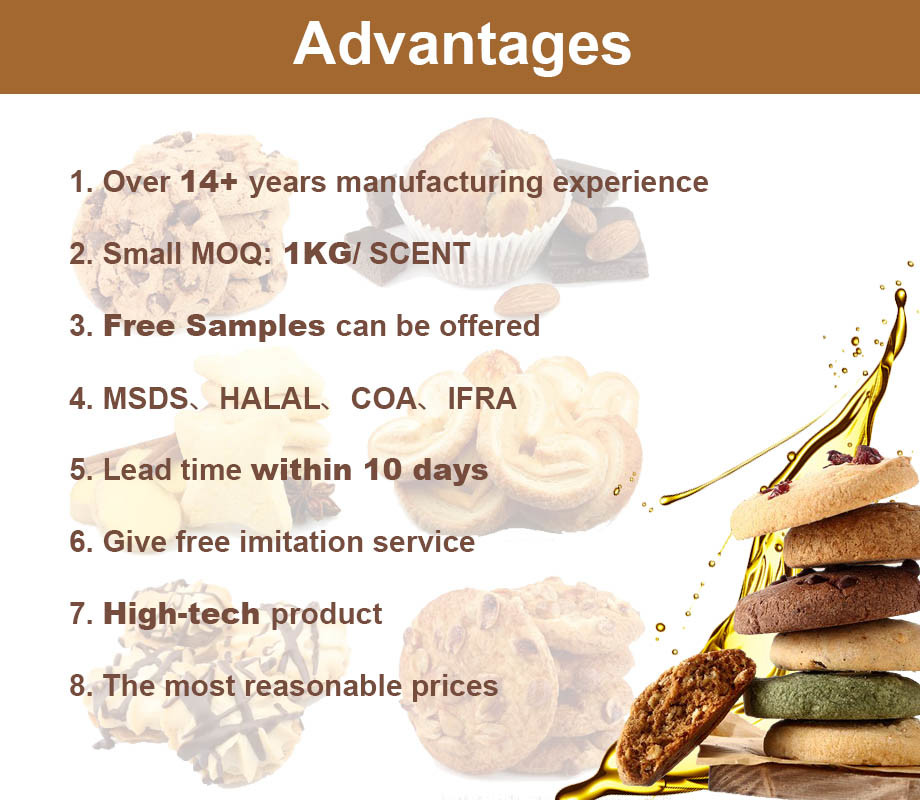 Advantages

1. Over 14+ years manufacturing experience

2. Small MOQ: 1KG/ SCENT

3. Free Samples can be offered

4. MSDS、HALAL、COA、IFRA

5. Lead time within 10 days

6. Give free imitation service

7. High-tech product

8. The most reasonable prices